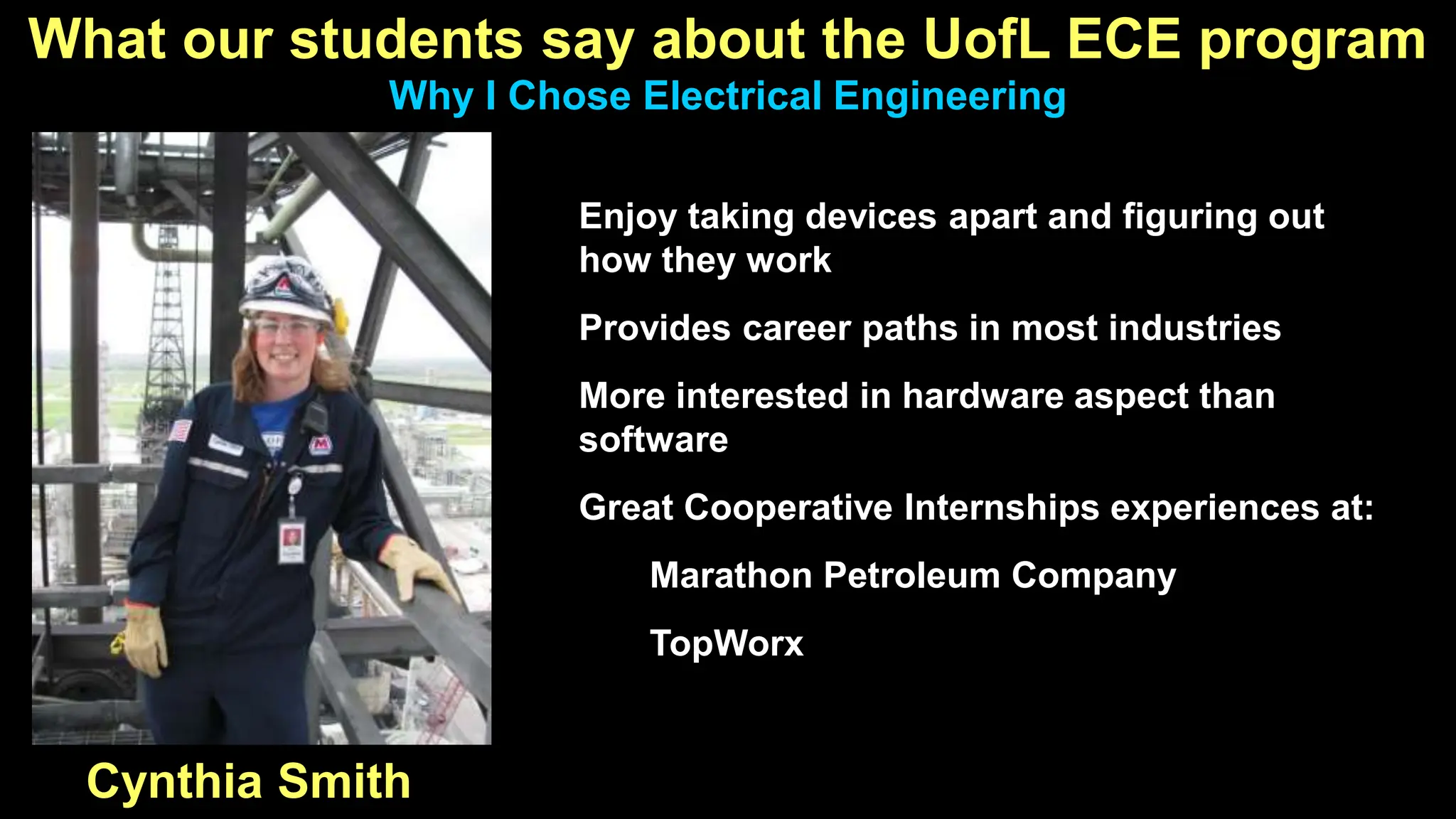 What our students say about the UofL ECE program

Why I Chose Electrical Engineering

Enjoy taking devices apart and figuring out how they work

Provides career paths in most industries

More interested in hardware aspect than software

Great Cooperative Internships experiences at:

Marathon Petroleum Company

TopWorx

Cynthia Smith